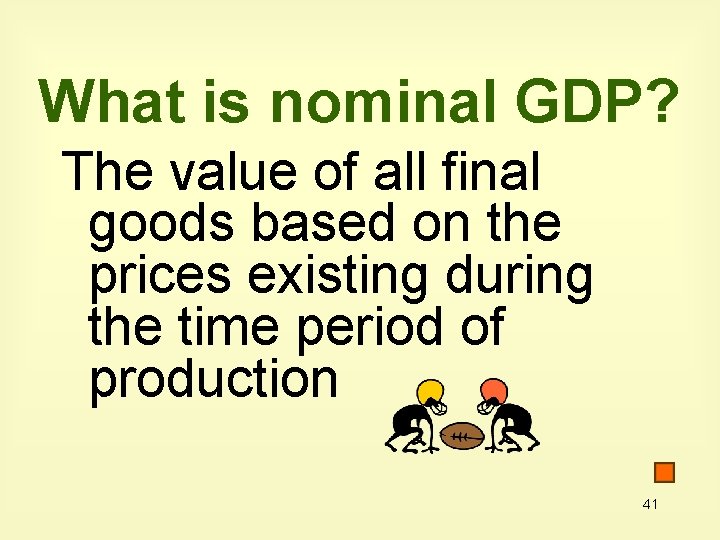 What is nominal GDP?

The value of all final goods based on the prices existing during the time period of production

41